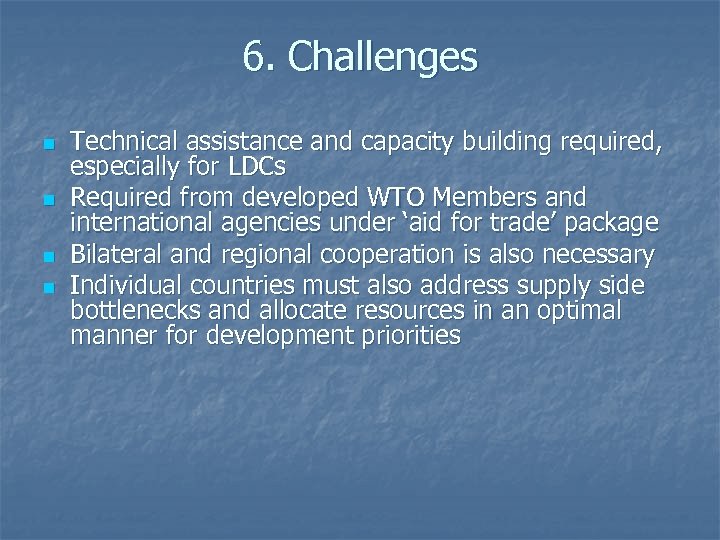 6. Challenges

- Technical assistance and capacity building required, especially for LDCs
- Required from developed WTO Members and international agencies under ‘aid for trade’ package
- Bilateral and regional cooperation is also necessary
- Individual countries must also address supply side bottlenecks and allocate resources in an optimal manner for development priorities